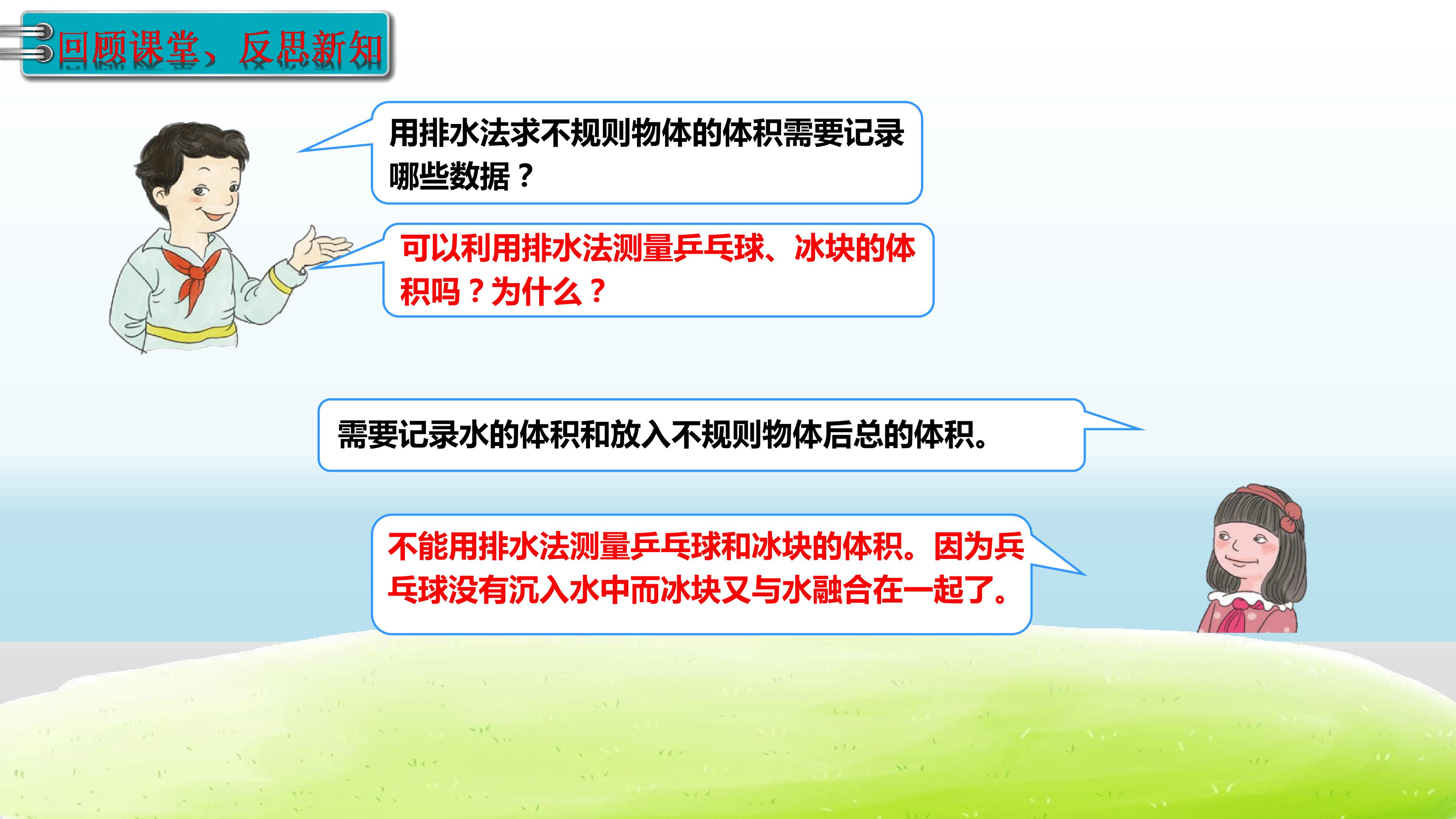 回顾课堂、反思新知

用排水法求不规则物体的体积需要记录哪些数据？

可以利用排水法测量乒乓球、冰块的体积吗？为什么？

需要记录水的体积和放入不规则物体后总的体积。

不能用排水法测量乒乓球和冰块的体积。因为乒乓球没有沉入水中而冰块又与水融合在一起了。